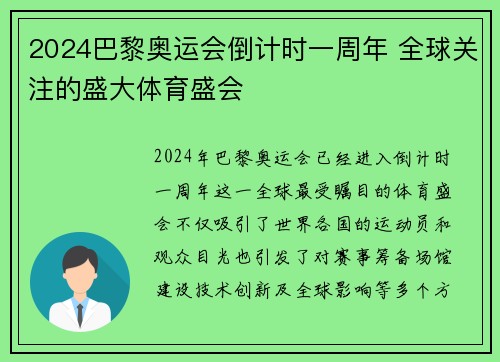 2024巴黎奥运会倒计时一周年 全球关注的盛大体育盛会

2024年巴黎奥运会已经进入倒计时一周年这一全球最受瞩目的体育盛会不仅吸引了世界各国的运动员和观众目光也引发了对赛事筹备场馆建设技术创新及全球影响等多个方